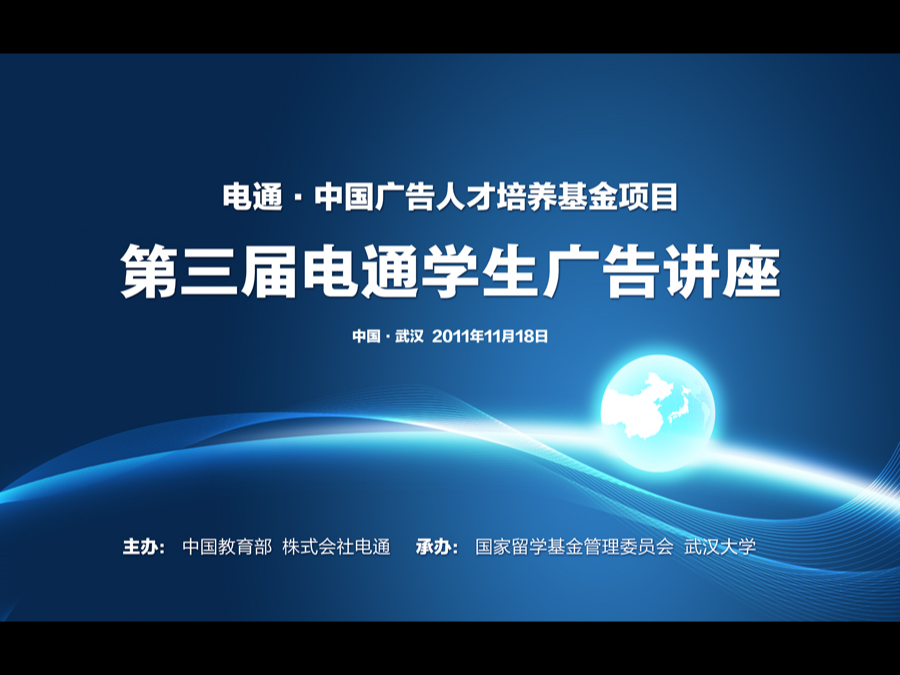 电通 · 中国广告人才培养基金项目

第三届电通学生广告讲座

中国 · 武汉 2011年11月18日

主办： 中国教育部 株式会社电通 承办： 国家留学基金管理委员会 武汉大学